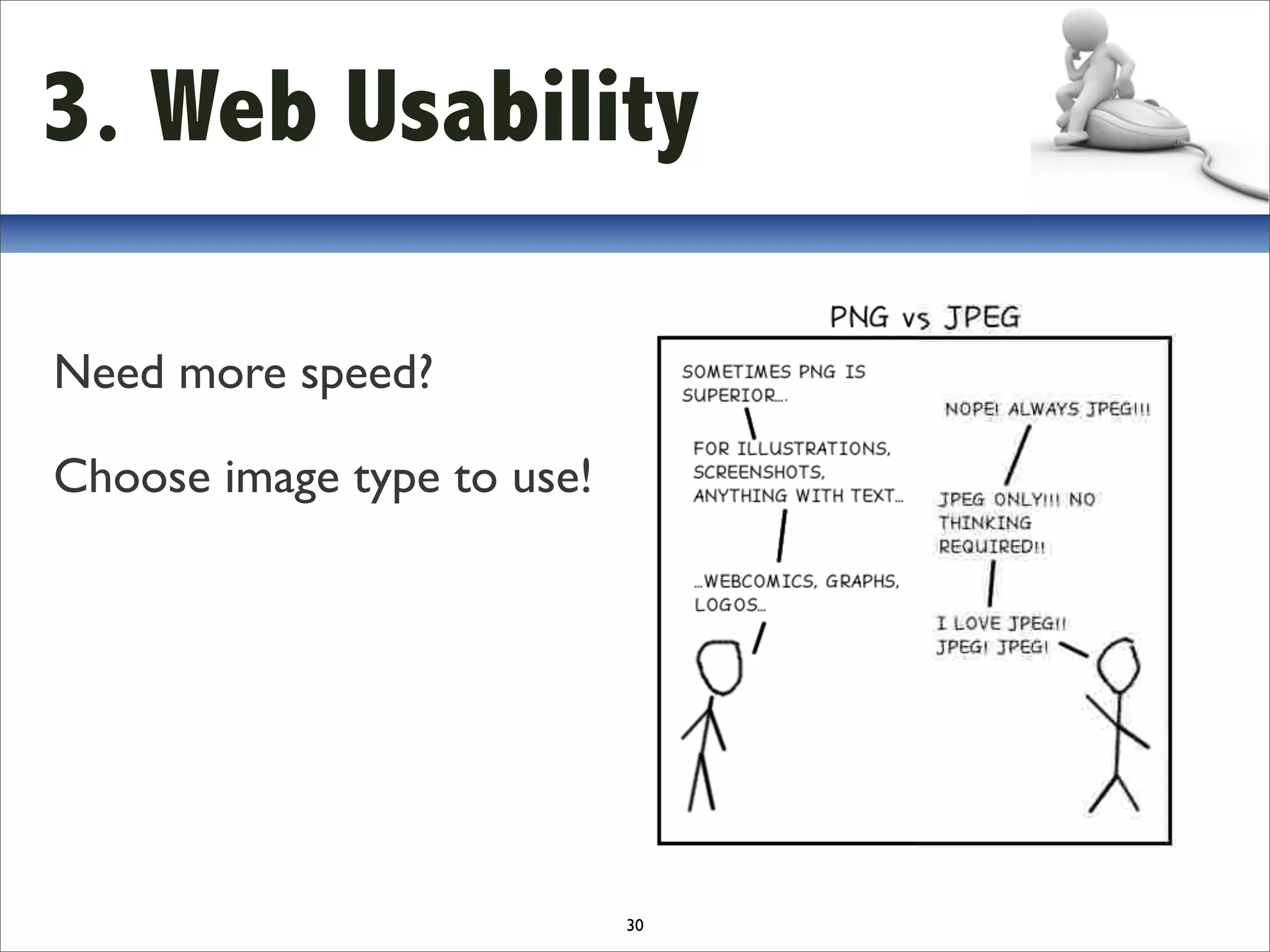 3. Web Usability

Need more speed?

Choose image type to use!

PNG vs JPEG

SOMETIMES PNG IS SUPERIOR....

FOR ILLUSTRATIONS, SCREENSHOTS, ANYTHING WITH TEXT...

...WEBCOMICS, GRAPHS, LOGOS...

NOPE! ALWAYS JPEG!!!

JPEG ONLY!!! NO THINKING REQUIRED!!

I LOVE JPEG!! JPEG! JPEG!

30